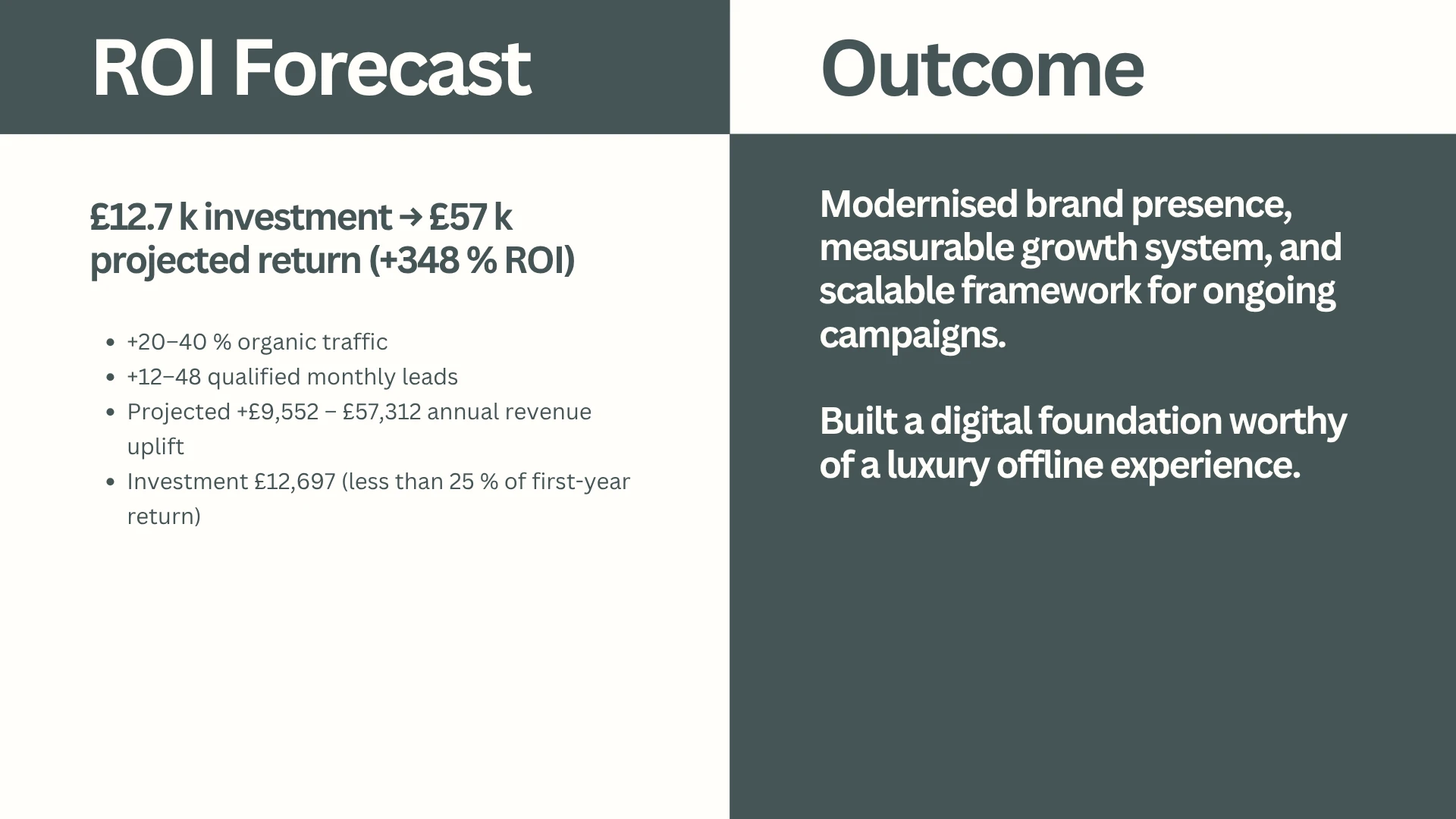 ROI Forecast

£12.7 k investment → £57 k projected return (+348 % ROI)

- +20–40 % organic traffic
- +12–48 qualified monthly leads
- Projected +£9,552 – £57,312 annual revenue uplift
- Investment £12,697 (less than 25 % of first-year return)

Outcome

Modernised brand presence, measurable growth system, and scalable framework for ongoing campaigns.

Built a digital foundation worthy of a luxury offline experience.